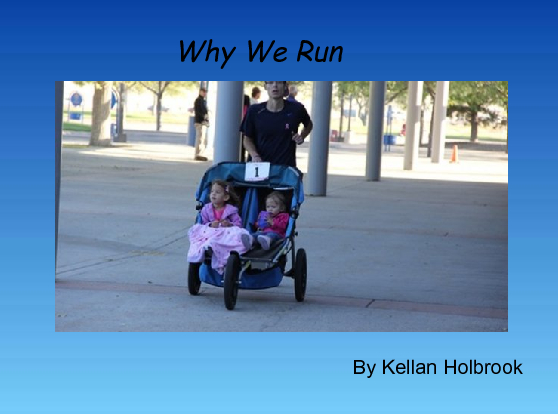 Why We Run

1

By Kellan Holbrook